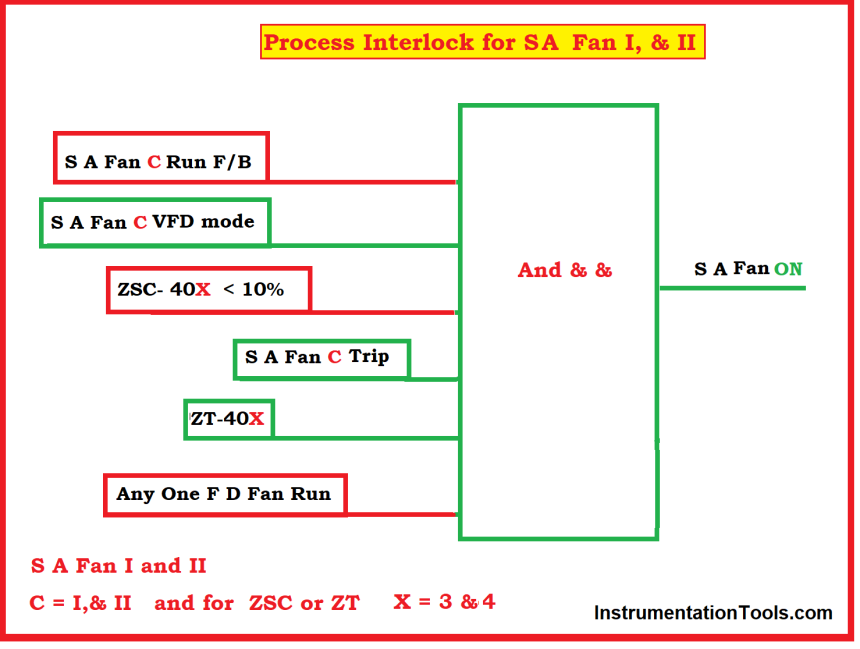 Process Interlock for SA Fan I, & II

S A Fan C Run F/B

S A Fan C VFD mode

ZSC- 40X < 10%

S A Fan C Trip

ZT-40X

Any One F D Fan Run

And & &

S A Fan ON

S A Fan I and II

C = I,& II and for ZSC or ZT X = 3 & 4

InstrumentationTools.com